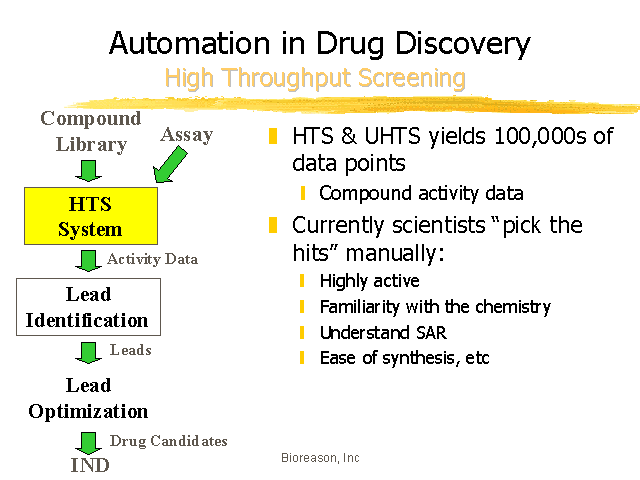 Automation in Drug Discovery
High Throughput Screening

Compound Library

Assay

HTS System

Activity Data

Lead Identification

Leads

Lead Optimization

Drug Candidates

IND

HTS & UHTS yields 100,000s of data points

Compound activity data

Currently scientists "pick the hits" manually:

Highly active

Familiarity with the chemistry

Understand SAR

Ease of synthesis, etc

Bioreason, Inc